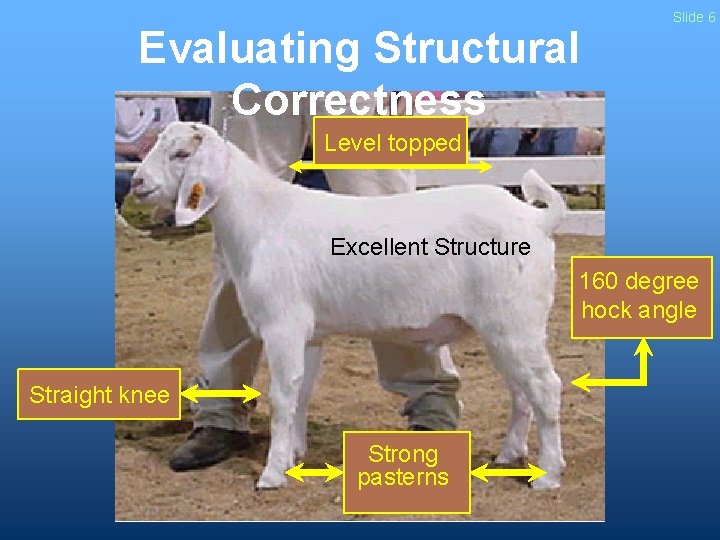 Slide 6

Evaluating Structural Correctness

Level topped

Excellent Structure

160 degree hock angle

Straight knee

Strong pasterns